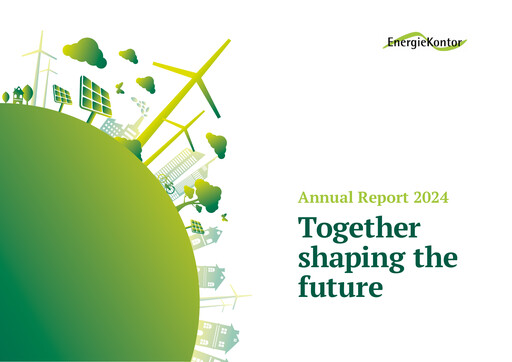 EnergieKontor

Annual Report 2024

Together shaping the future